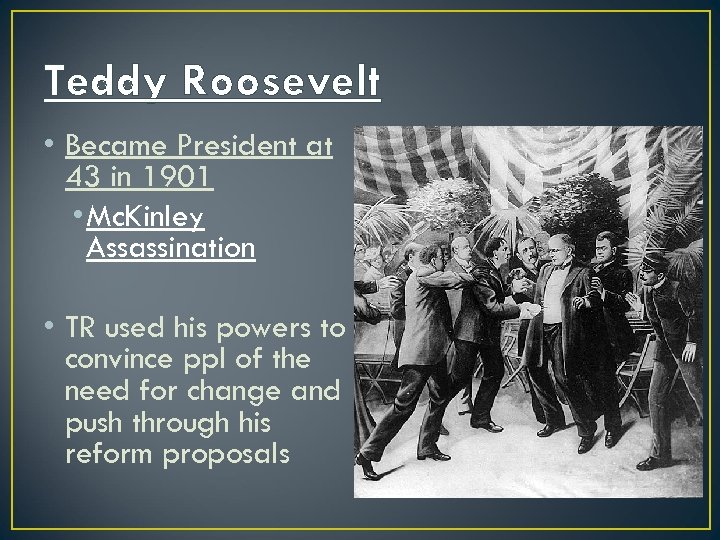 Teddy Roosevelt

• Became President at 43 in 1901

• McKinley Assassination

• TR used his powers to convince ppl of the need for change and push through his reform proposals